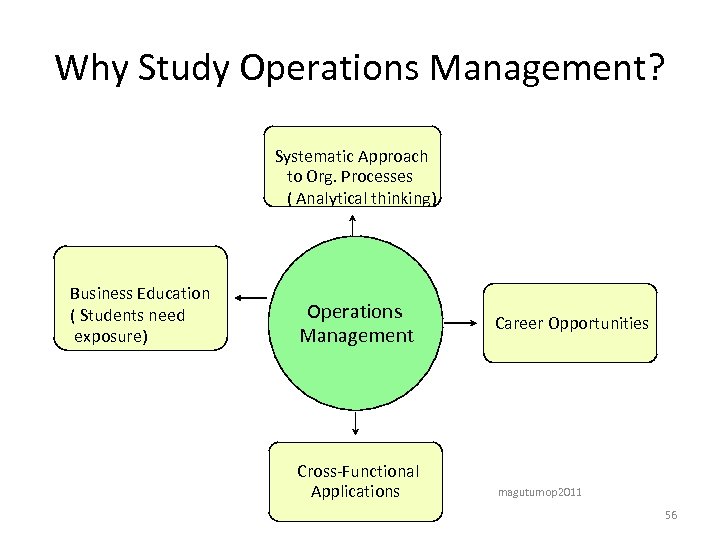 Why Study Operations Management?

Systematic Approach to Org. Processes ( Analytical thinking)

Business Education ( Students need exposure)

Operations Management

Career Opportunities

Cross-Functional Applications

magutumop2011

56